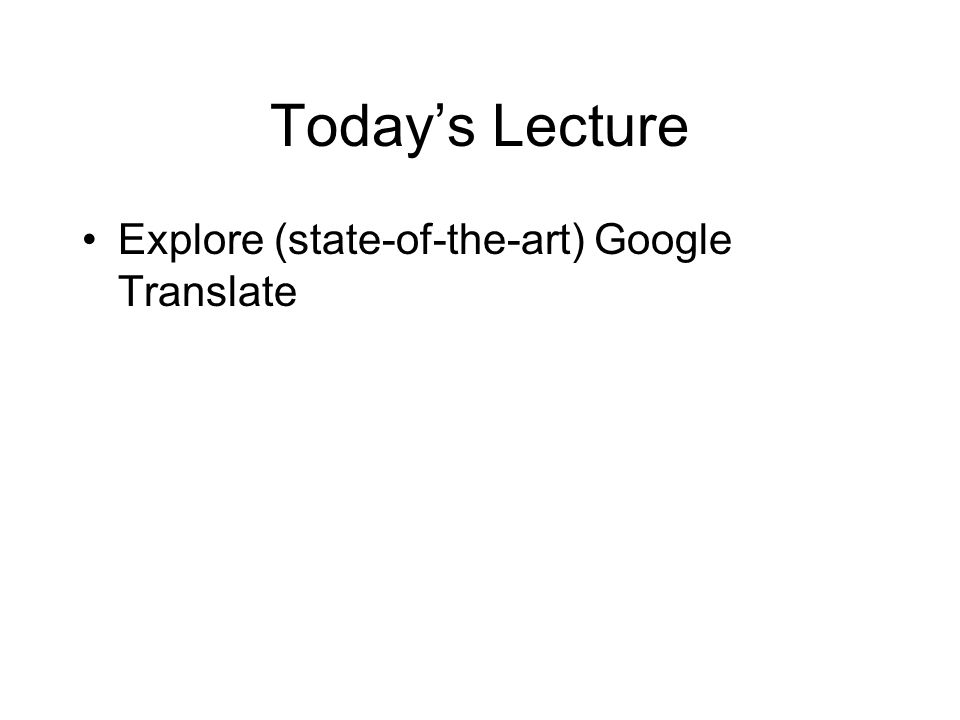 Today’s Lecture

• Explore (state-of-the-art) Google Translate